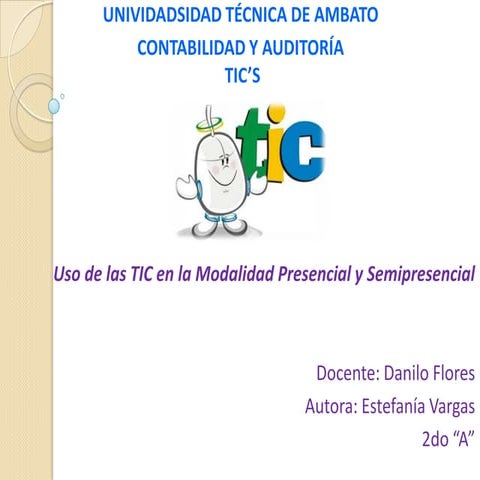 UNIVIDADSIDAD TÉCNICA DE AMBATO
CONTABILIDAD Y AUDITORÍA
TIC'S

tic

Uso de las TIC en la Modalidad Presencial y Semipresencial

Docente: Danilo Flores
Autora: Estefanía Vargas
2do "A"